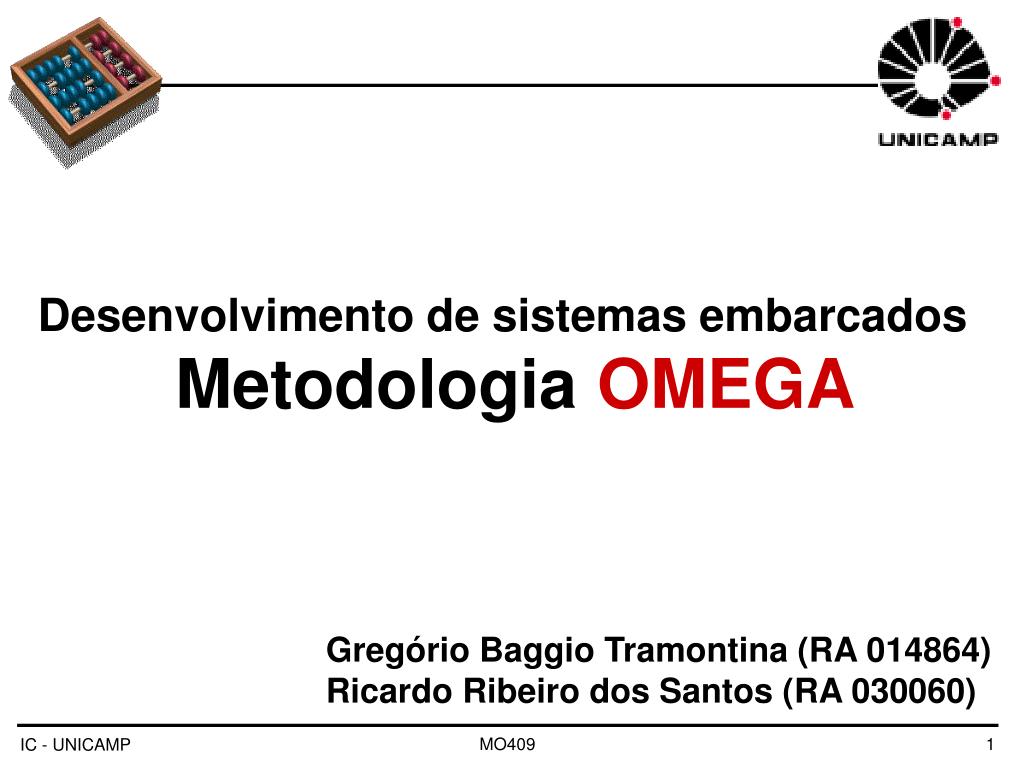 UNICAMP

Desenvolvimento de sistemas embarcados
Metodologia OMEGA

Gregório Baggio Tramontina (RA 014864)
Ricardo Ribeiro dos Santos (RA 030060)

IC - UNICAMP
MO409
1